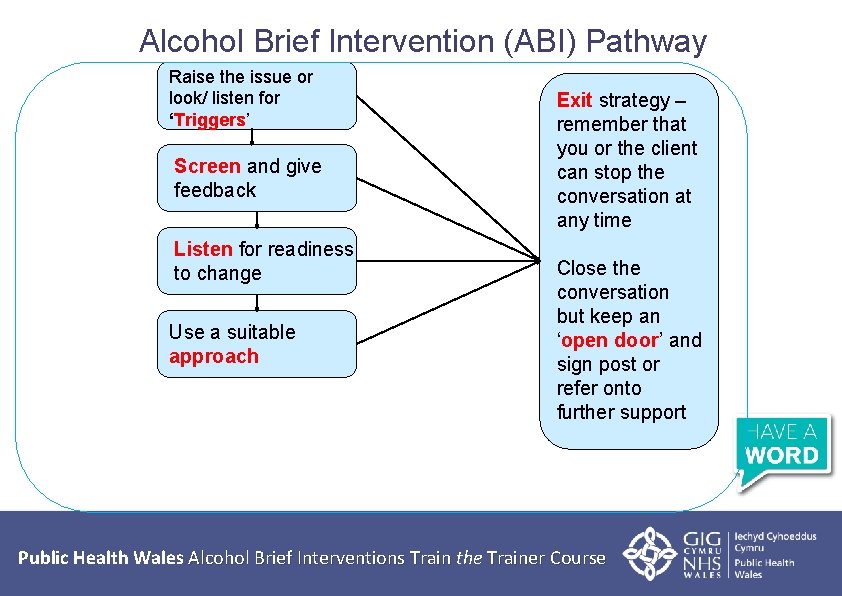 Alcohol Brief Intervention (ABI) Pathway

Raise the issue or look/ listen for 'Triggers'

Screen and give feedback

Listen for readiness to change

Use a suitable approach

Exit strategy – remember that you or the client can stop the conversation at any time

Close the conversation but keep an 'open door' and sign post or refer onto further support

HAVE A WORD

Public Health Wales Alcohol Brief Interventions Train the Trainer Course

GIG CYMRU NHS WALES

Iechyd Cyhoeddus Cymru
Public Health Wales